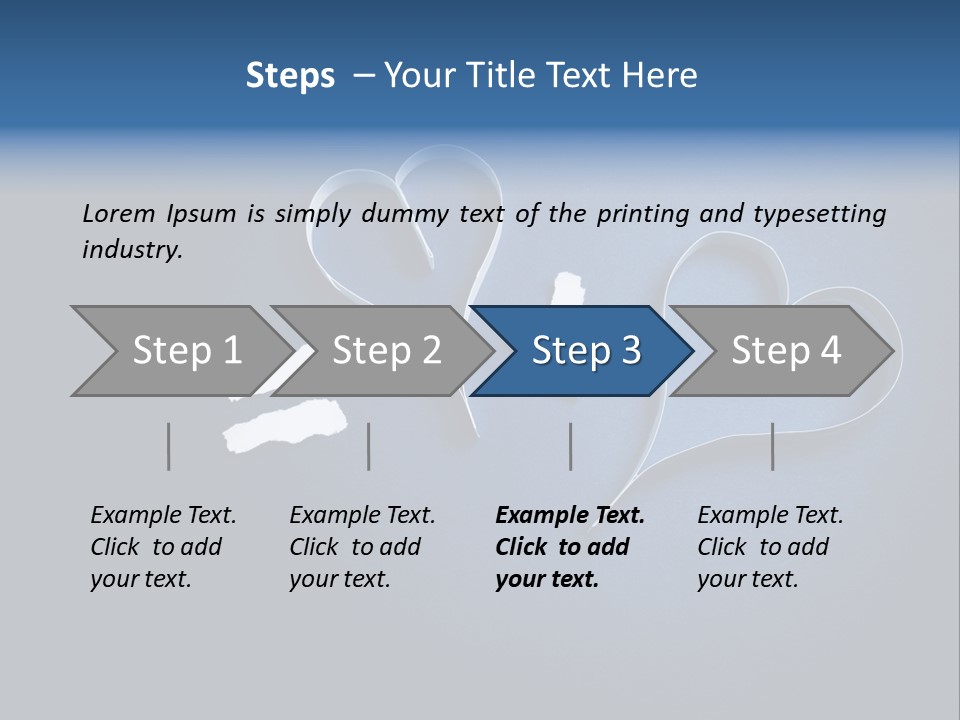 Steps – Your Title Text Here

Lorem Ipsum is simply dummy text of the printing and typesetting industry.

Step 1

Step 2

Step 3

Step 4

Example Text. Click to add your text.

Example Text. Click to add your text.

Example Text. Click to add your text.

Example Text. Click to add your text.